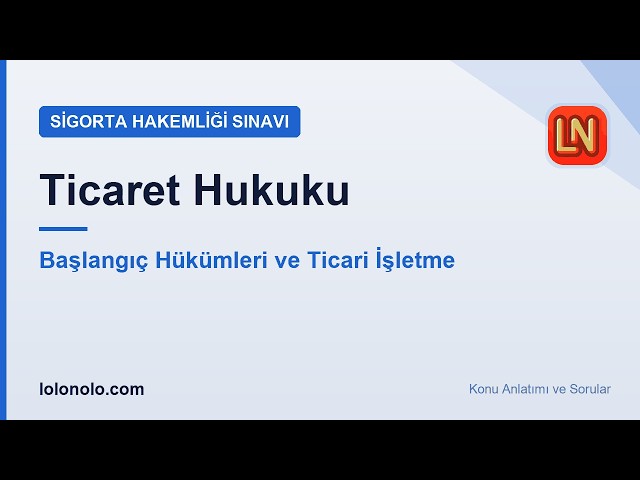 SİGORTA HAKEMLİĞİ SINAVI

LN

Ticaret Hukuku

Başlangıç Hükümleri ve Ticari İşletme

lolonolo.com

Konu Anlatımı ve Sorular